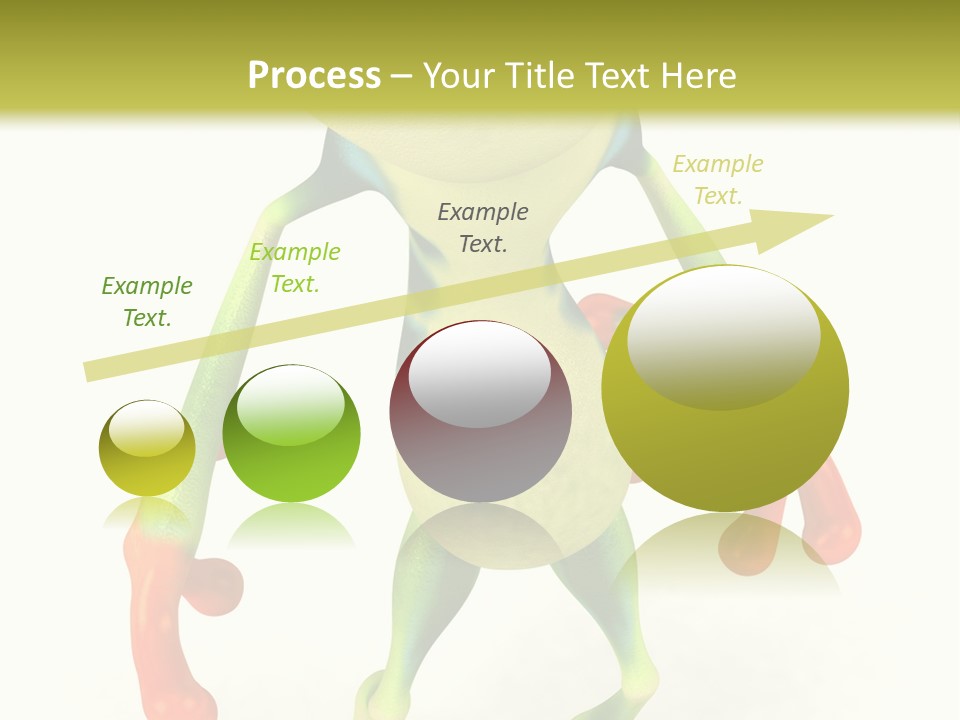 Process – Your Title Text Here

Example Text.

Example Text.

Example Text.

Example Text.